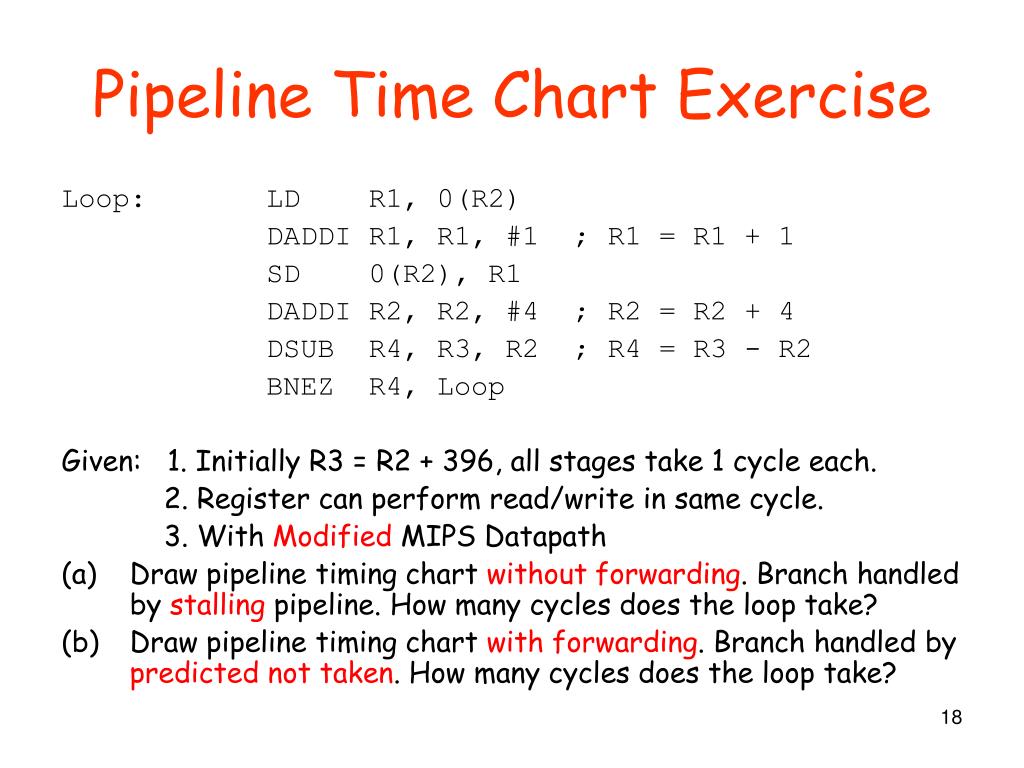 Pipeline Time Chart Exercise

Loop: LD R1, 0(R2)
DADDI R1, R1, #1 ; R1 = R1 + 1
SD 0(R2), R1
DADDI R2, R2, #4 ; R2 = R2 + 4
DSUB R4, R3, R2 ; R4 = R3 - R2
BNEZ R4, Loop

Given: 1. Initially R3 = R2 + 396, all stages take 1 cycle each.
2. Register can perform read/write in same cycle.
3. With Modified MIPS Datapath

(a) Draw pipeline timing chart without forwarding. Branch handled by stalling pipeline. How many cycles does the loop take?

(b) Draw pipeline timing chart with forwarding. Branch handled by predicted not taken. How many cycles does the loop take?

18